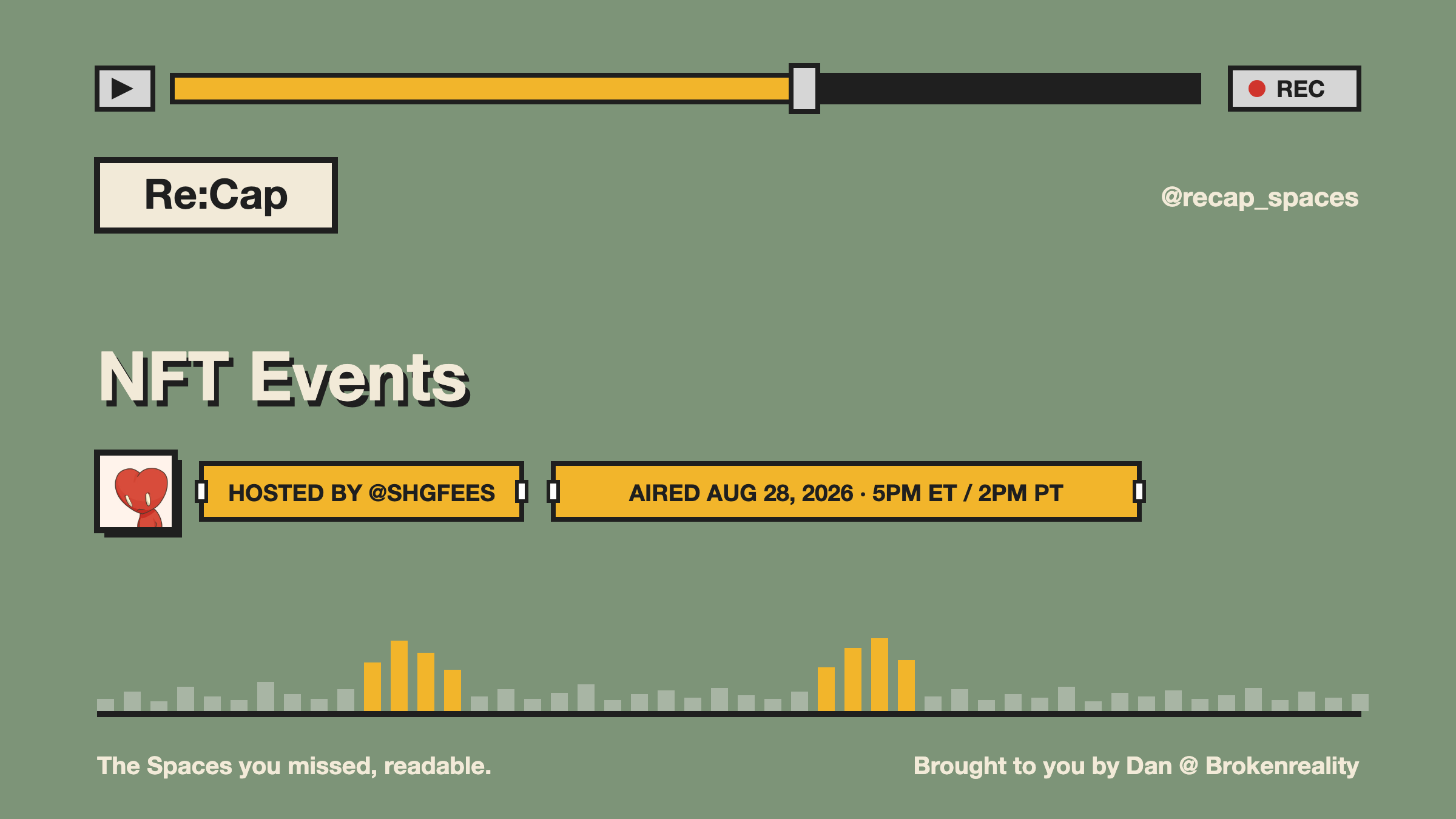 REC

Re:Cap

@recap_spaces

NFT Events

HOSTED BY @SHGFEES

AIRED AUG 28, 2026 · 5PM ET / 2PM PT

The Spaces you missed, readable.

Brought to you by Dan @ Brokenreality